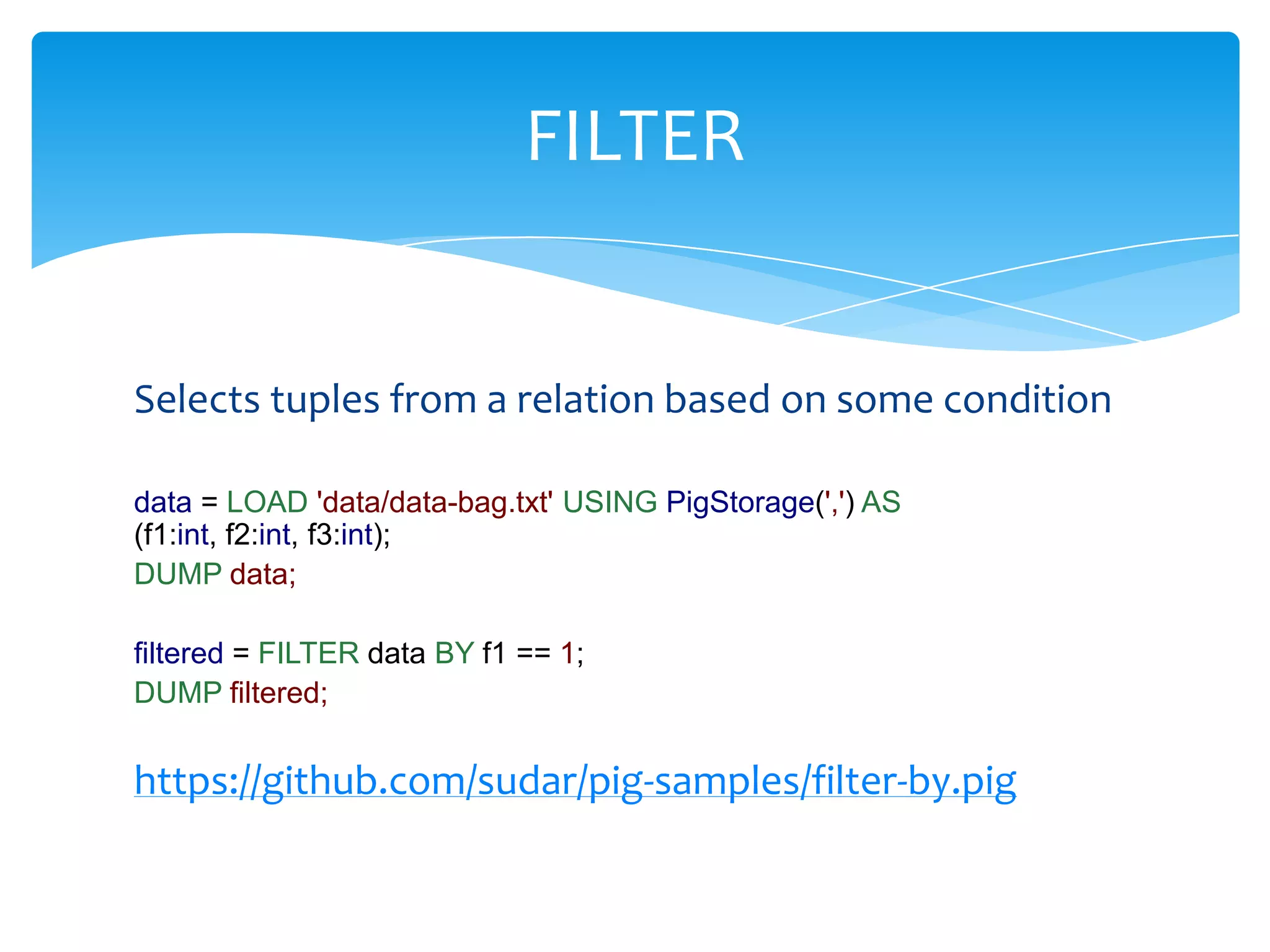 FILTER

Selects tuples from a relation based on some condition

data = LOAD 'data/data-bag.txt' USING PigStorage(',') AS (f1:int, f2:int, f3:int);
DUMP data;

filtered = FILTER data BY f1 == 1;
DUMP filtered;

https://github.com/sudar/pig-samples/filter-by.pig